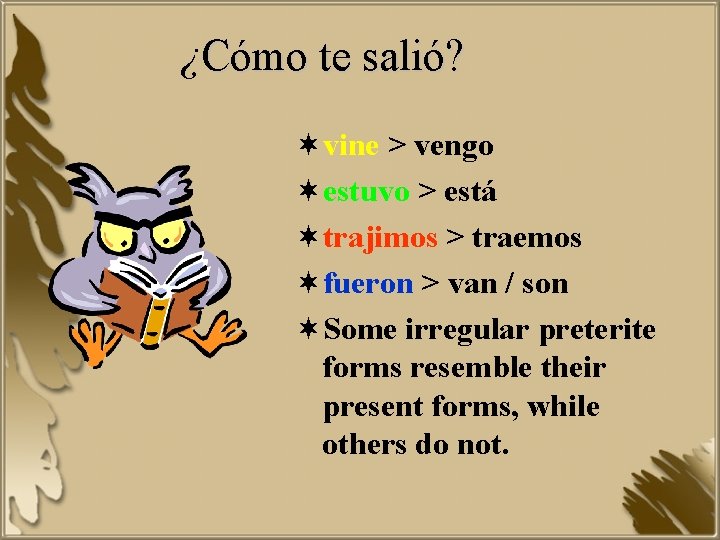 ¿Cómo te salió?

✶ vine > vengo
✶ estuvo > está
✶ trajimos > traemos
✶ fueron > van / son
✶ Some irregular preterite forms resemble their present forms, while others do not.